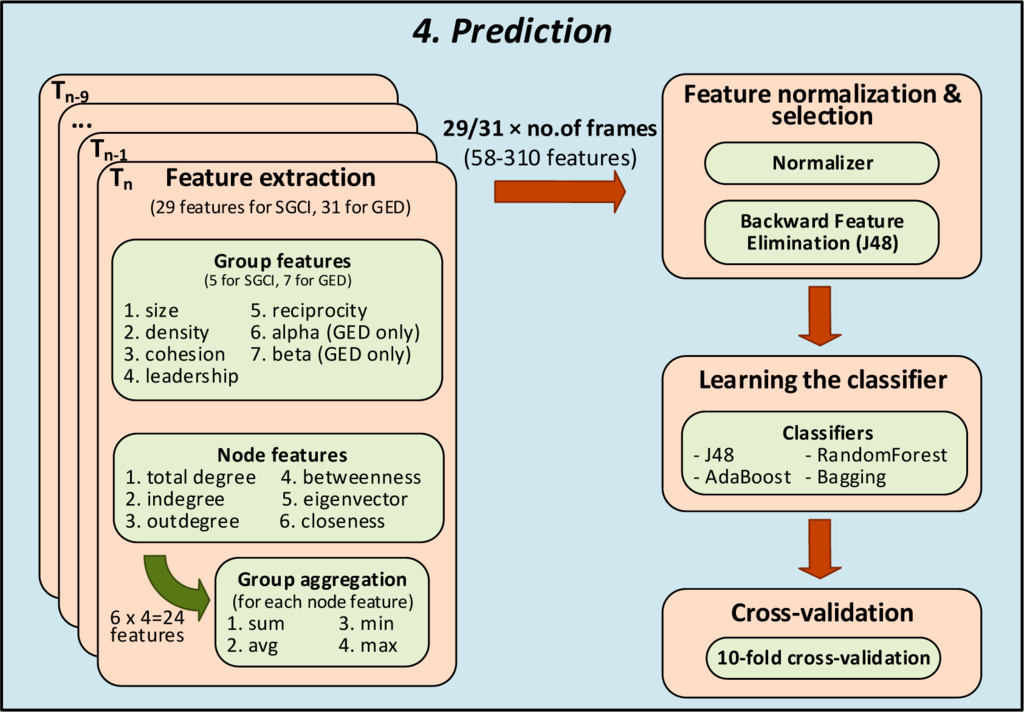 4. Prediction

$T_{n-9}$

...

$T_{n-1}$

$T_n$ Feature extraction
(29 features for SGCI, 31 for GED)

Group features
(5 for SGCI, 7 for GED)

1. size
2. density
3. cohesion
4. leadership
5. reciprocity
6. alpha (GED only)
7. beta (GED only)

Node features

1. total degree
2. indegree
3. outdegree
4. betweenness
5. eigenvector
6. closeness

6 x 4=24 features

Group aggregation
(for each node feature)

1. sum
2. avg
3. min
4. max

29/31 × no.of frames
(58-310 features)

Feature normalization & selection

Normalizer

Backward Feature Elimination (J48)

Learning the classifier

Classifiers
- J48
- AdaBoost
- RandomForest
- Bagging

Cross-validation

10-fold cross-validation